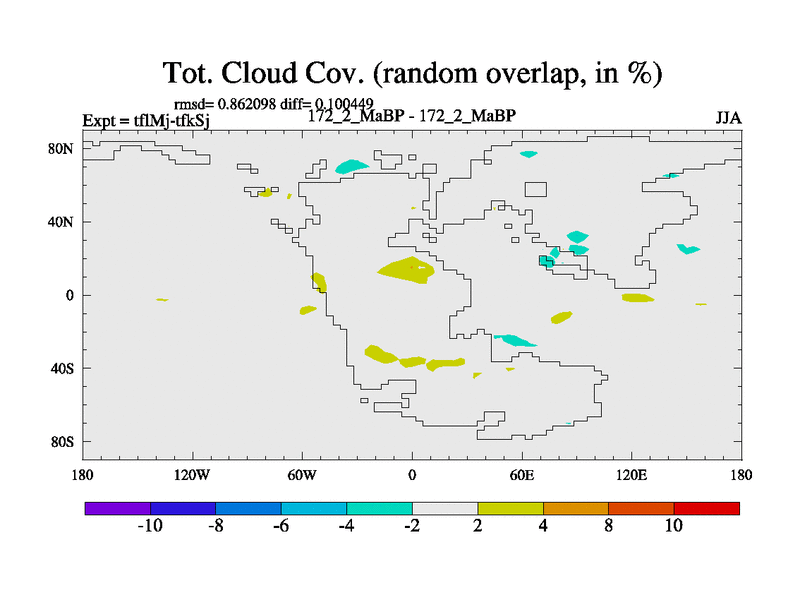 Tot. Cloud Cov. (random overlap, in %)

rmsd= 0.862098 diff= 0.100449

Expt = tflMj-tfkSj

172_2_MaBP - 172_2_MaBP

JJA

80N
40N
0
40S
80S

180 120W 60W 0 60E 120E 180

-10 -8 -6 -4 -2 2 4 8 10